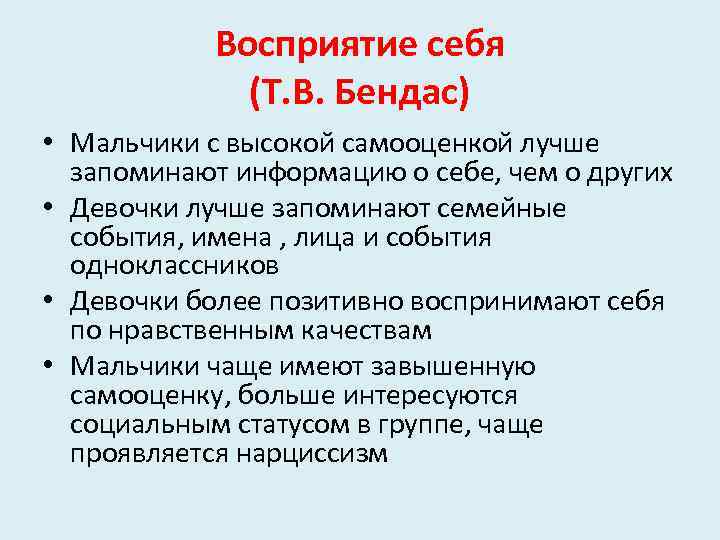 Восприятие себя
(Т.В. Бендас)

• Мальчики с высокой самооценкой лучше запоминают информацию о себе, чем о других
• Девочки лучше запоминают семейные события, имена , лица и события одноклассников
• Девочки более позитивно воспринимают себя по нравственным качествам
• Мальчики чаще имеют завышенную самооценку, больше интересуются социальным статусом в группе, чаще проявляется нарциссизм